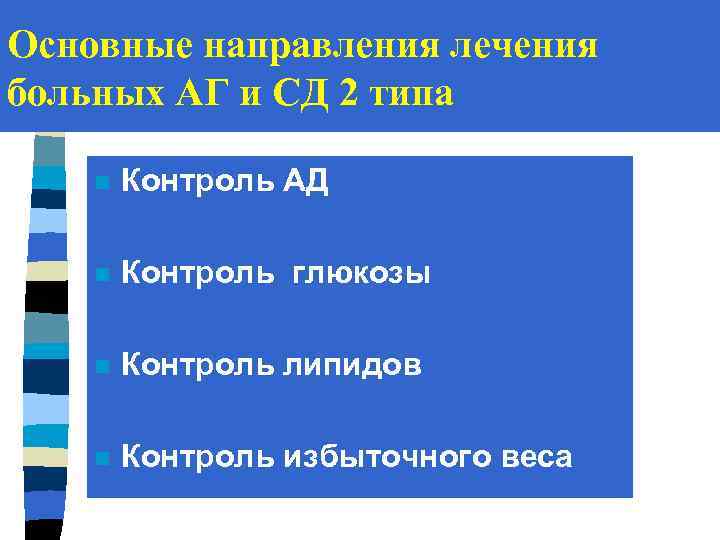 Основные направления лечения больных АГ и СД 2 типа

Контроль АД

Контроль глюкозы

Контроль липидов

Контроль избыточного веса